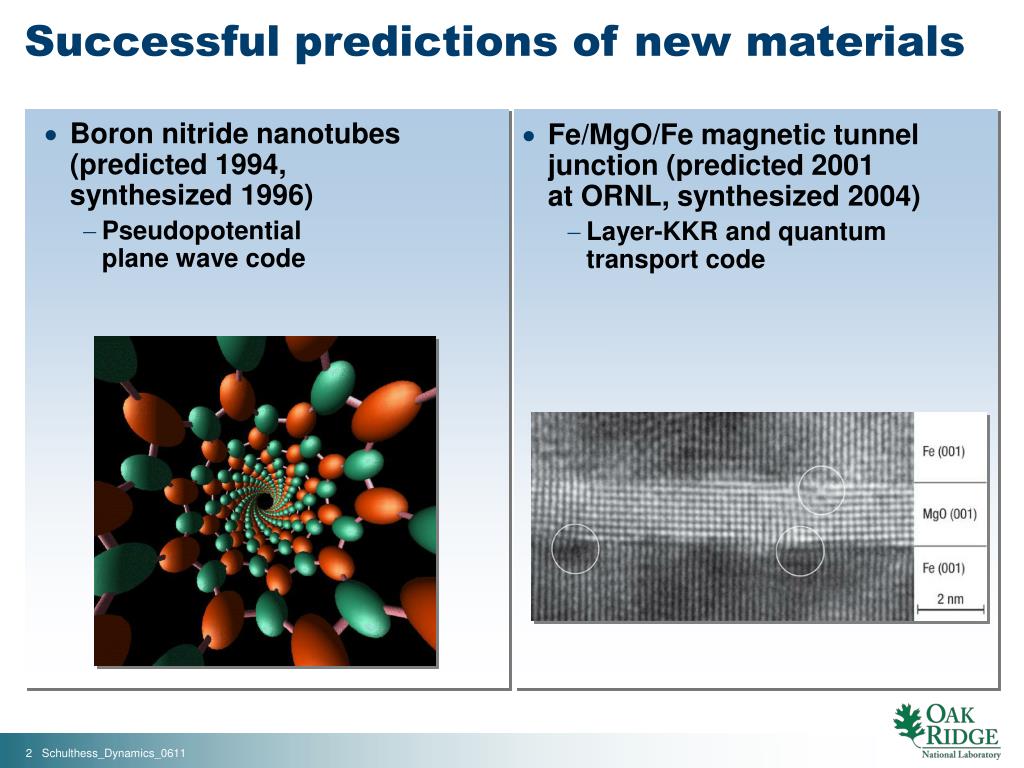 Successful predictions of new materials

• Boron nitride nanotubes (predicted 1994, synthesized 1996)
– Pseudopotential plane wave code

• Fe/MgO/Fe magnetic tunnel junction (predicted 2001 at ORNL, synthesized 2004)
– Layer-KKR and quantum transport code

Fe (001)
MgO (001)
Fe (001)
2 nm

2 Schulthess_Dynamics_0611

OAK RIDGE
National Laboratory